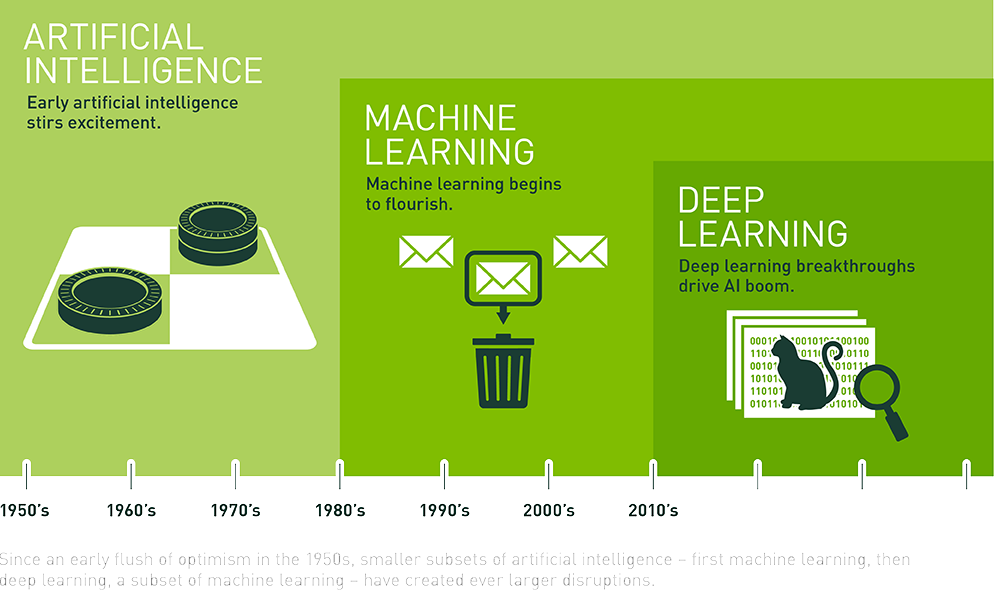 ARTIFICIAL INTELLIGENCE

Early artificial intelligence stirs excitement.

MACHINE LEARNING

Machine learning begins to flourish.

DEEP LEARNING

Deep learning breakthroughs drive AI boom.

1950's 1960's 1970's 1980's 1990's 2000's 2010's

Since an early flush of optimism in the 1950s, smaller subsets of artificial intelligence – first machine learning, then deep learning, a subset of machine learning – have created ever larger disruptions.